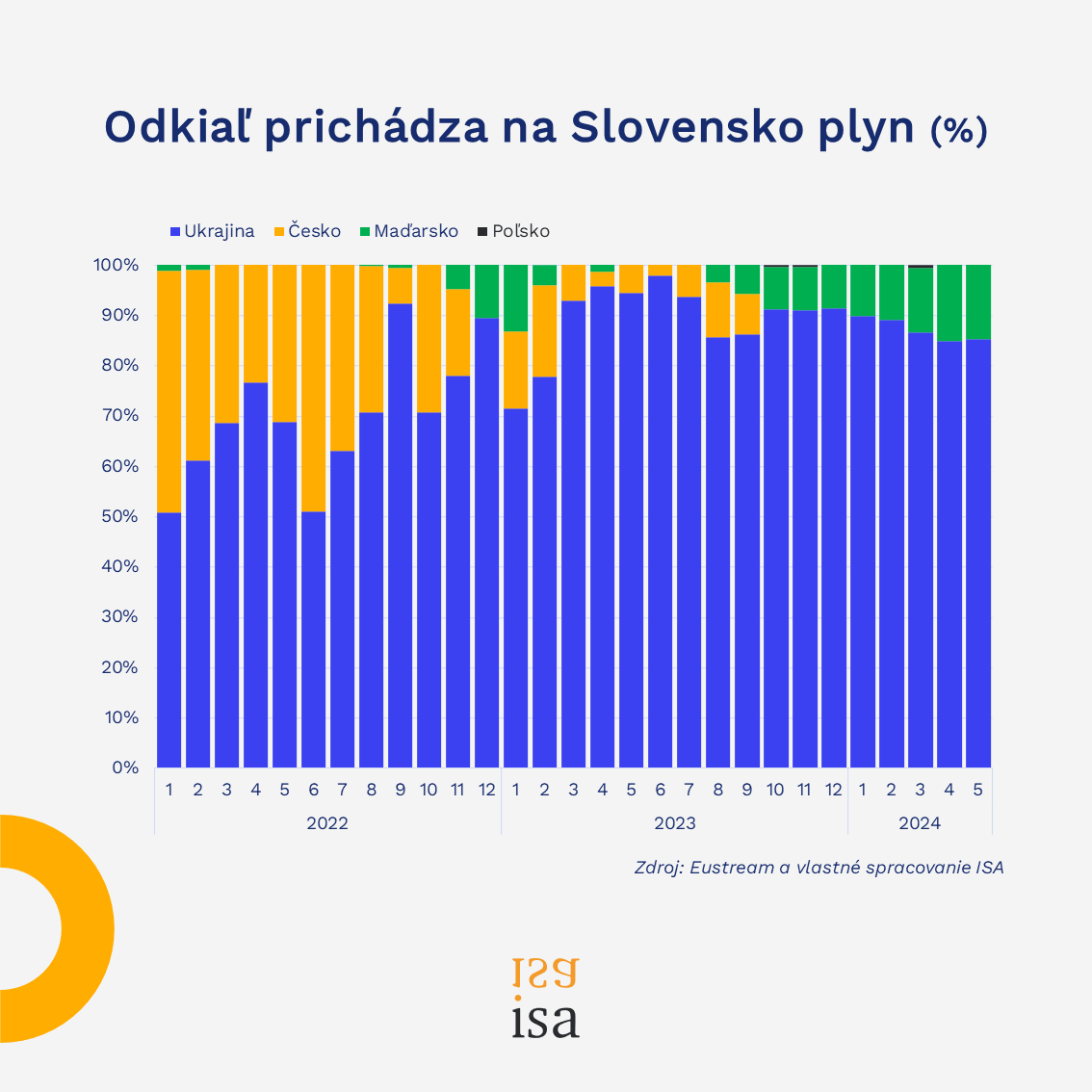 Odkiaľ prichádza na Slovensko plyn (%)

Ukrajina Česko Maďarsko Poľsko

100%
90%
80%
70%
60%
50%
40%
30%
20%
10%
0%

1 2 3 4 5 6 7 8 9 10 11 12 1 2 3 4 5 6 7 8 9 10 11 12 1 2 3 4 5

2022 2023 2024

Zdroj: Eustream a vlastné spracovanie ISA

isa
isa